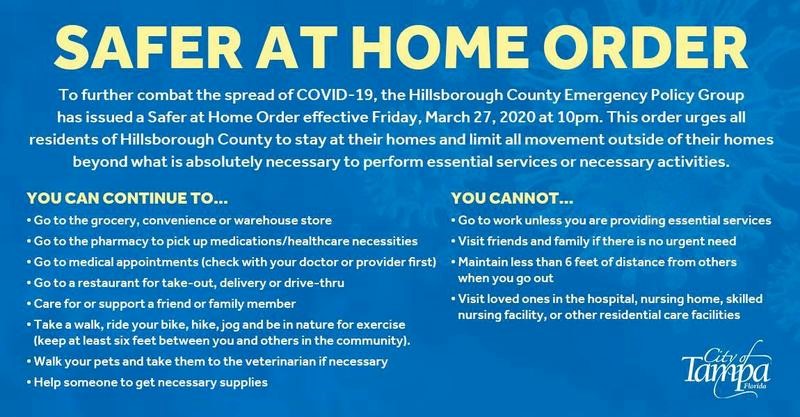 SAFER AT HOME ORDER

To further combat the spread of COVID-19, the Hillsborough County Emergency Policy Group has issued a Safer at Home Order effective Friday, March 27, 2020 at 10pm. This order urges all residents of Hillsborough County to stay at their homes and limit all movement outside of their homes beyond what is absolutely necessary to perform essential services or necessary activities.

YOU CAN CONTINUE TO...
• Go to the grocery, convenience or warehouse store
• Go to the pharmacy to pick up medications/healthcare necessities
• Go to medical appointments (check with your doctor or provider first)
• Go to a restaurant for take-out, delivery or drive-thru
• Care for or support a friend or family member
• Take a walk, ride your bike, hike, jog and be in nature for exercise (keep at least six feet between you and others in the community).
• Walk your pets and take them to the veterinarian if necessary
• Help someone to get necessary supplies

YOU CANNOT...
• Go to work unless you are providing essential services
• Visit friends and family if there is no urgent need
• Maintain less than 6 feet of distance from others when you go out
• Visit loved ones in the hospital, nursing home, skilled nursing facility, or other residential care facilities

City of Tampa Florida